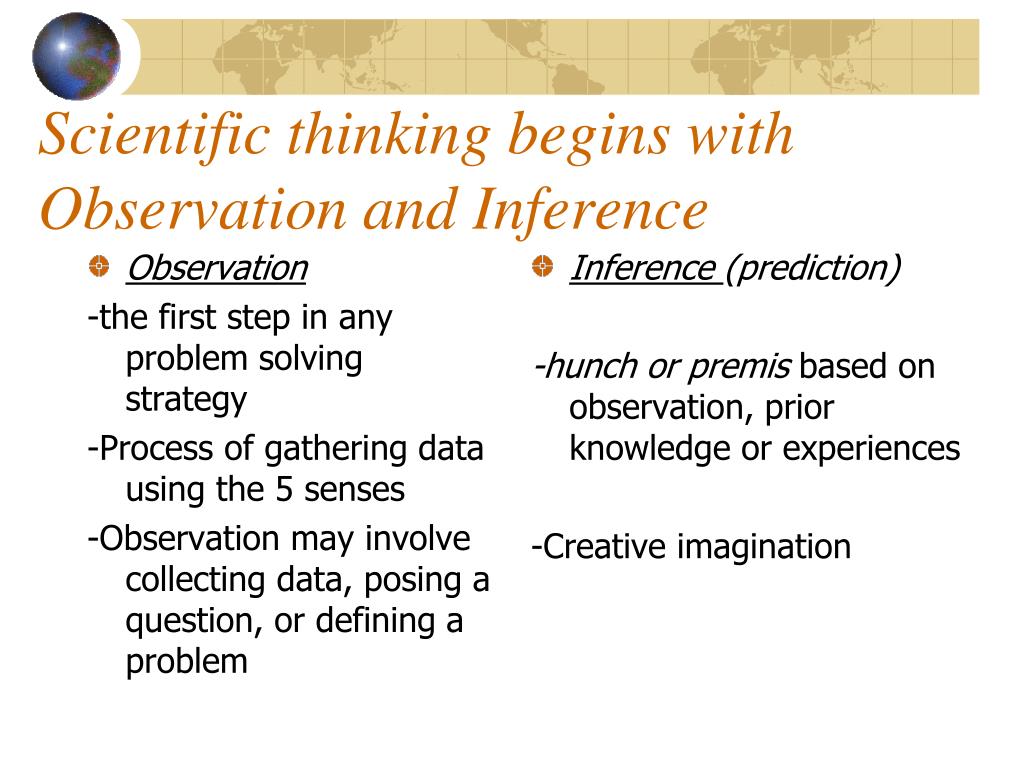 Scientific thinking begins with Observation and Inference

Observation

-the first step in any problem solving strategy

-Process of gathering data using the 5 senses

-Observation may involve collecting data, posing a question, or defining a problem

Inference (prediction)

-hunch or premis based on observation, prior knowledge or experiences

-Creative imagination